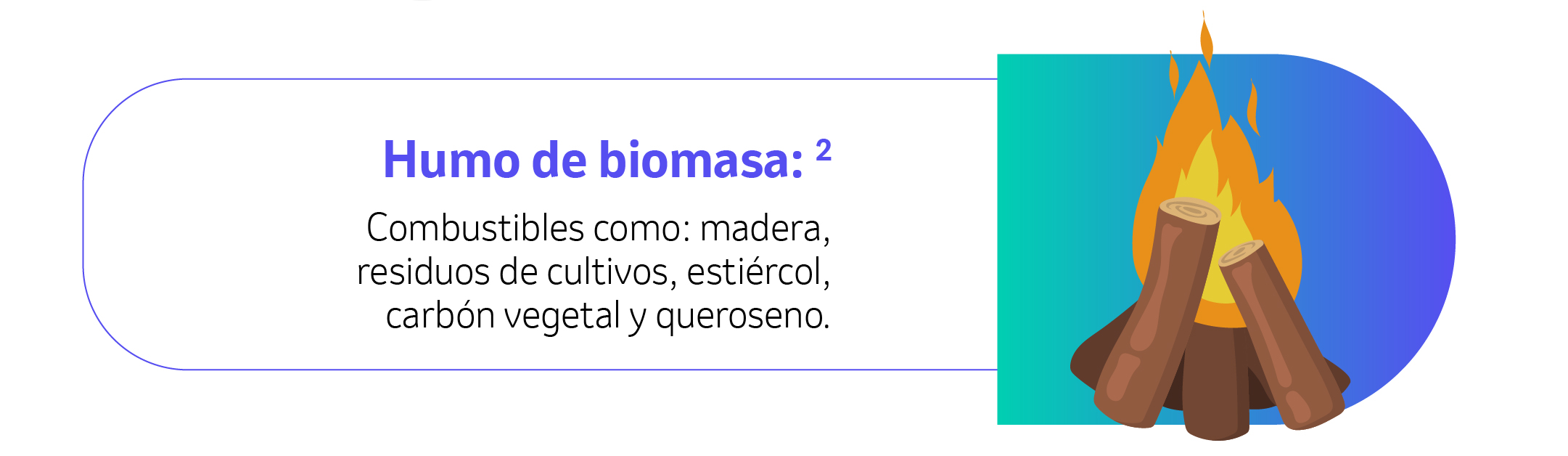 Humo de biomasa: $^2$

Combustibles como: madera, residuos de cultivos, estiércol, carbón vegetal y queroseno.